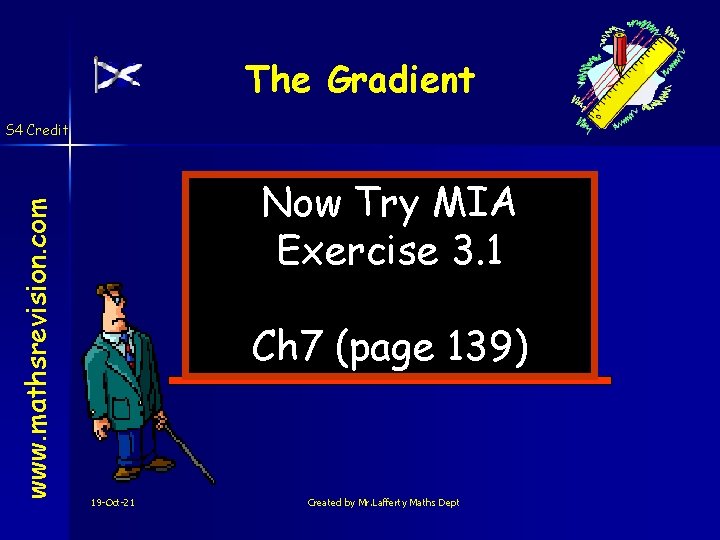 The Gradient

S4 Credit

www.mathsrevision.com

Now Try MIA
Exercise 3.1

Ch7 (page 139)

19-Oct-21

Created by Mr.Lafferty Maths Dept